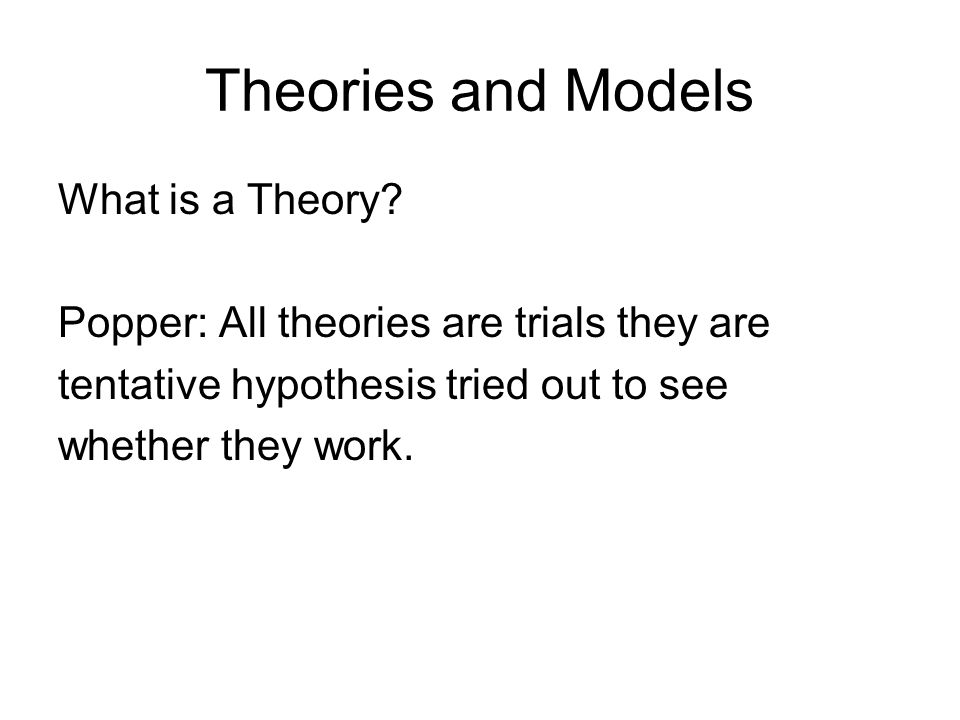 Theories and Models

What is a Theory?

Popper: All theories are trials they are tentative hypothesis tried out to see whether they work.